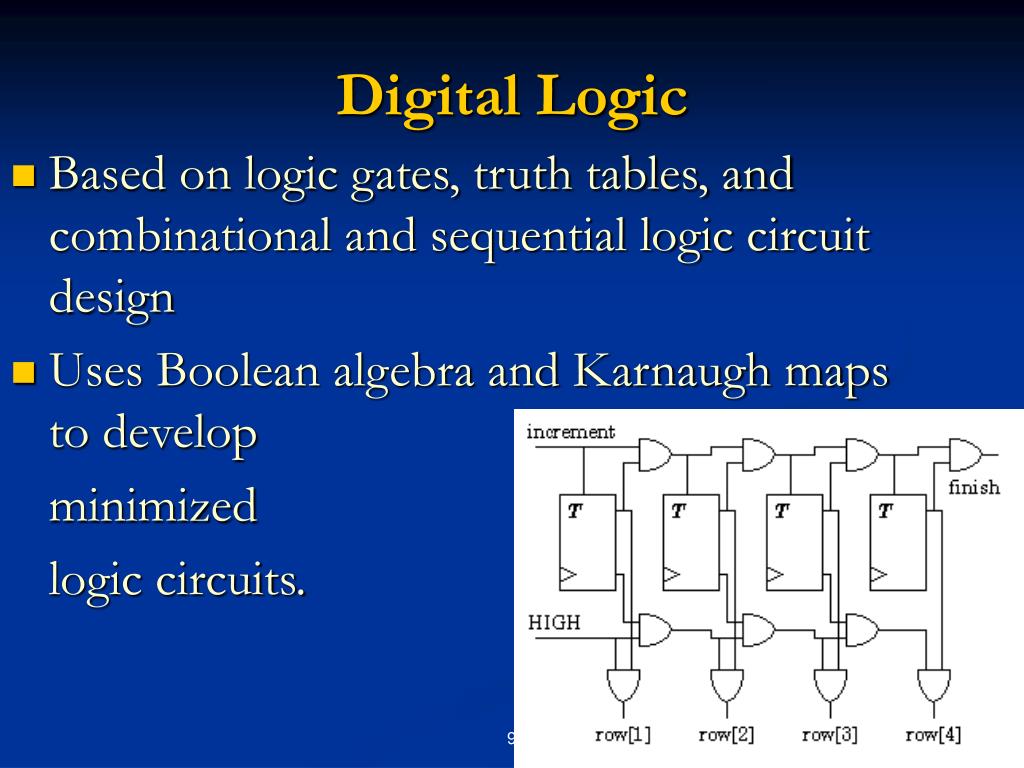 Digital Logic

Based on logic gates, truth tables, and combinational and sequential logic circuit design

Uses Boolean algebra and Karnaugh maps to develop

minimized

logic circuits.

increment
finish
T
T
T
T
HIGH
row[1]
row[2]
row[3]
row[4]

9